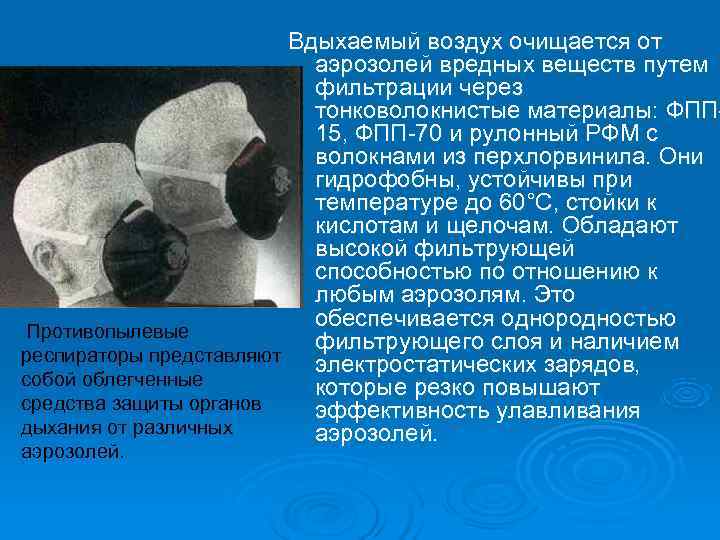 Вдыхаемый воздух очищается от аэрозолей вредных веществ путем фильтрации через тонковолокнистые материалы: ФПП-15, ФПП-70 и рулонный РФМ с волокнами из перхлорвинила. Они гидрофобны, устойчивы при температуре до 60°С, стойки к кислотам и щелочам. Обладают высокой фильтрующей способностью по отношению к любым аэрозолям. Это обеспечивается однородностью фильтрующего слоя и наличием электростатических зарядов, которые резко повышают эффективность улавливания аэрозолей.

Противопылевые респираторы представляют собой облегченные средства защиты органов дыхания от различных аэрозолей.